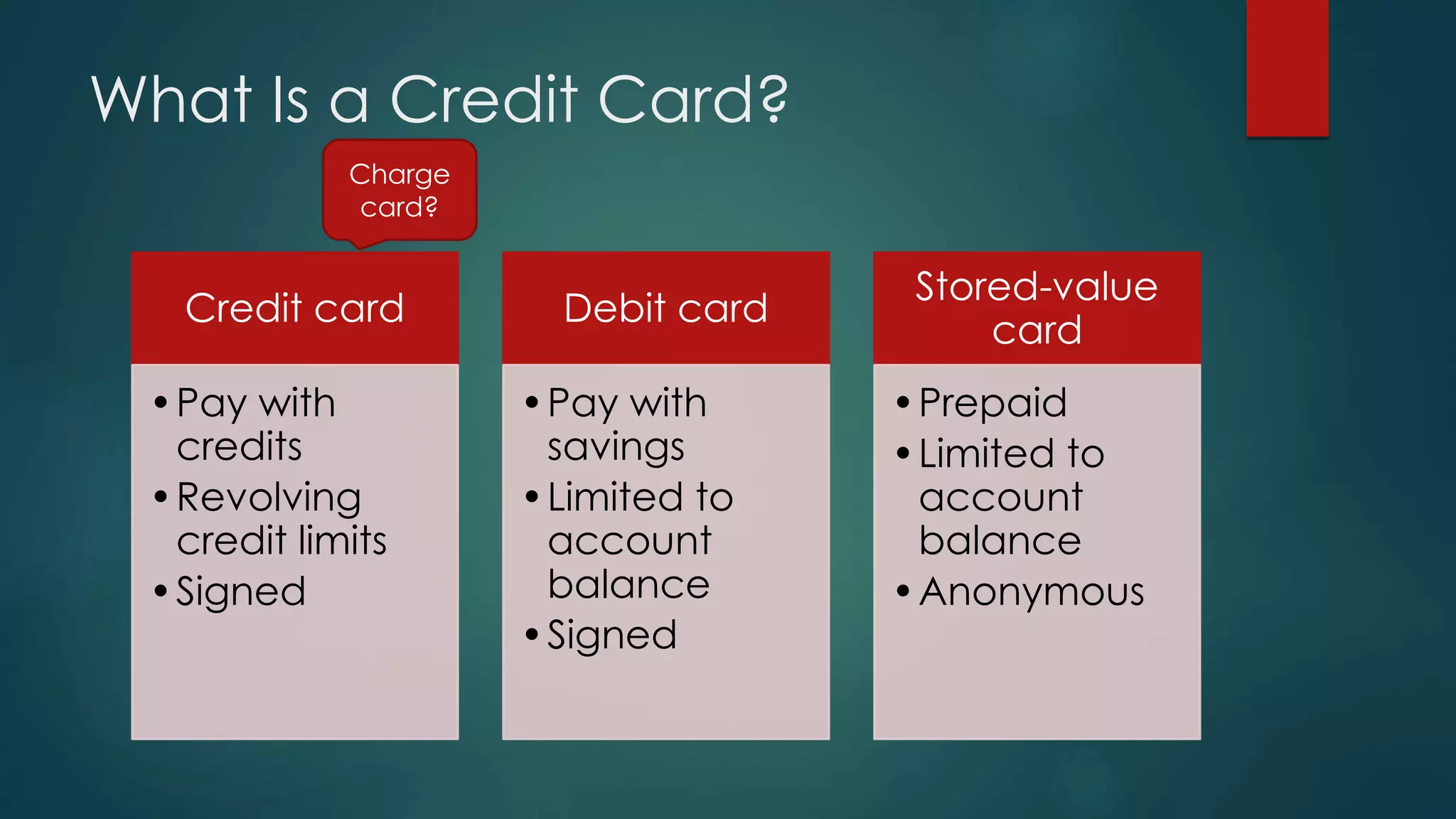 What Is a Credit Card?

Charge card?

Credit card
• Pay with credits
• Revolving credit limits
• Signed

Debit card
• Pay with savings
• Limited to account balance
• Signed

Stored-value card
• Prepaid
• Limited to account balance
• Anonymous